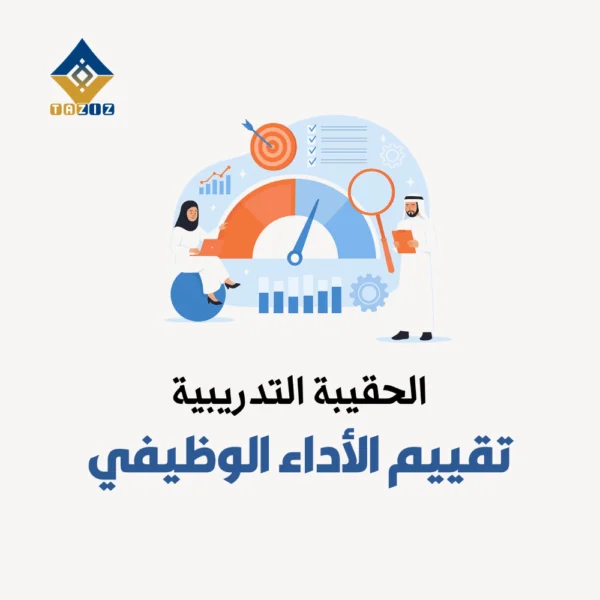 TAZIZ

الحقيبة التدريبية
تقييم الأداء الوظيفي